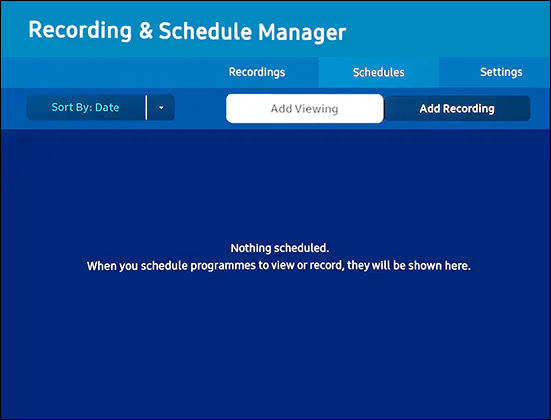 Recording & Schedule Manager

Recordings
Schedules
Settings

Sort By: Date

Add Viewing
Add Recording

Nothing scheduled.
When you schedule programmes to view or record, they will be shown here.